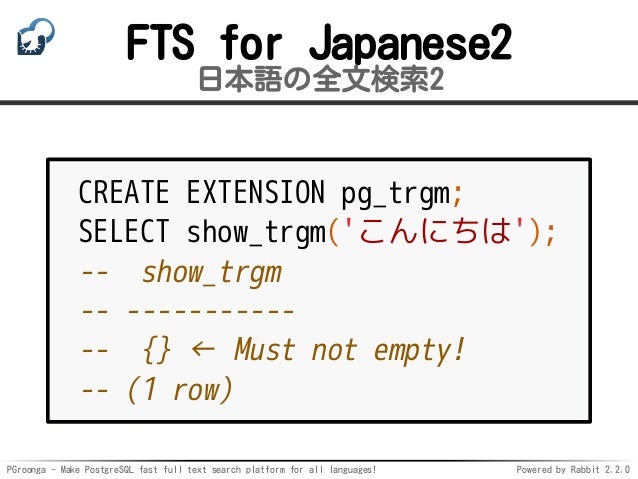 FTS for Japanese2
日本語の全文検索2

CREATE EXTENSION pg_trgm;
SELECT show_trgm('こんにちは');
-- show_trgm
-- ----------
-- {} ← Must not empty!
-- (1 row)

PGroonga - Make PostgreSQL fast full text search platform for all languages!
Powered by Rabbit 2.2.0